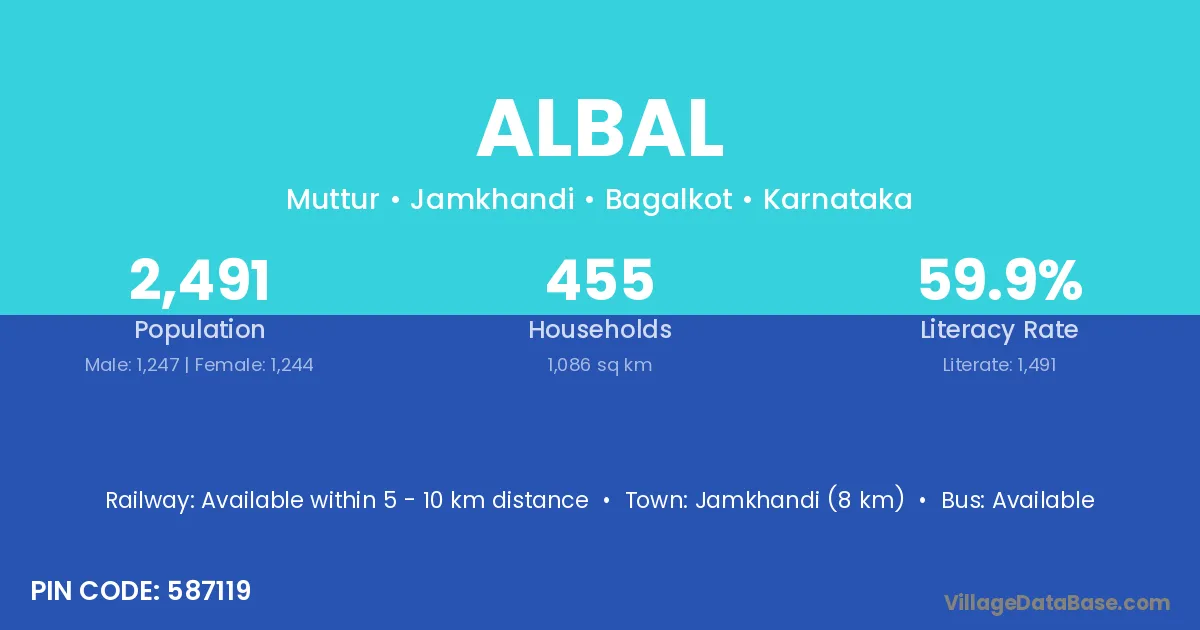 ALBAL

Muttur • Jamkhandi • Bagalkot • Karnataka

2,491
Population
Male: 1,247 | Female: 1,244

455
Households
1,086 sq km

59.9%
Literacy Rate
Literate: 1,491

Railway: Available within 5 - 10 km distance • Town: Jamkhandi (8 km) • Bus: Available

PIN CODE: 587119

VillageDataBase.com